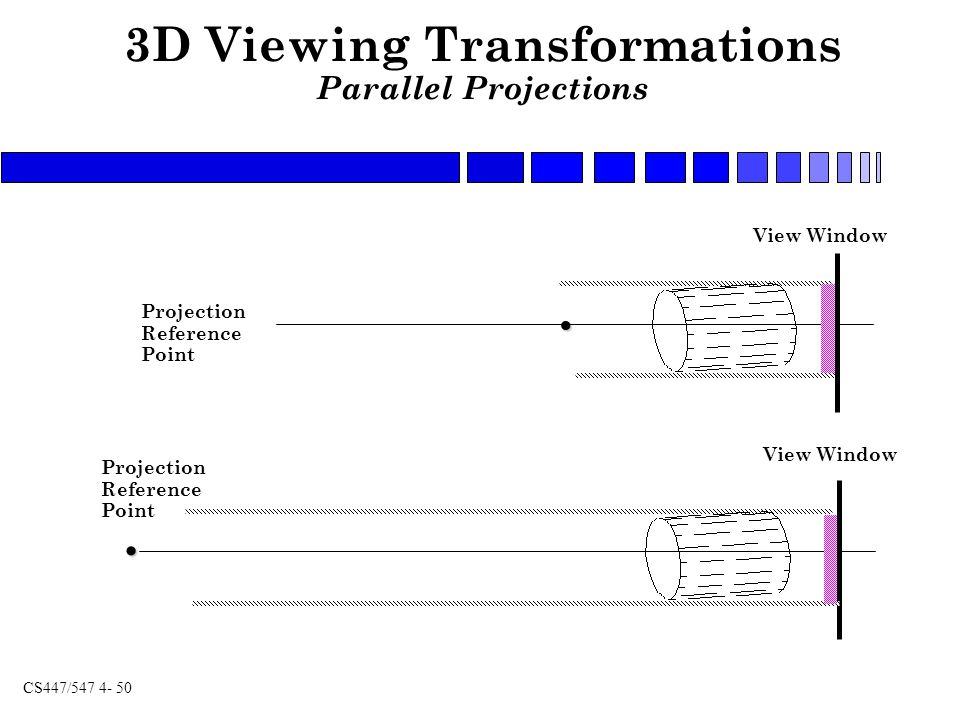 3D Viewing Transformations
Parallel Projections

View Window

Projection
Reference
Point

View Window

Projection
Reference
Point

CS447/547 4- 50